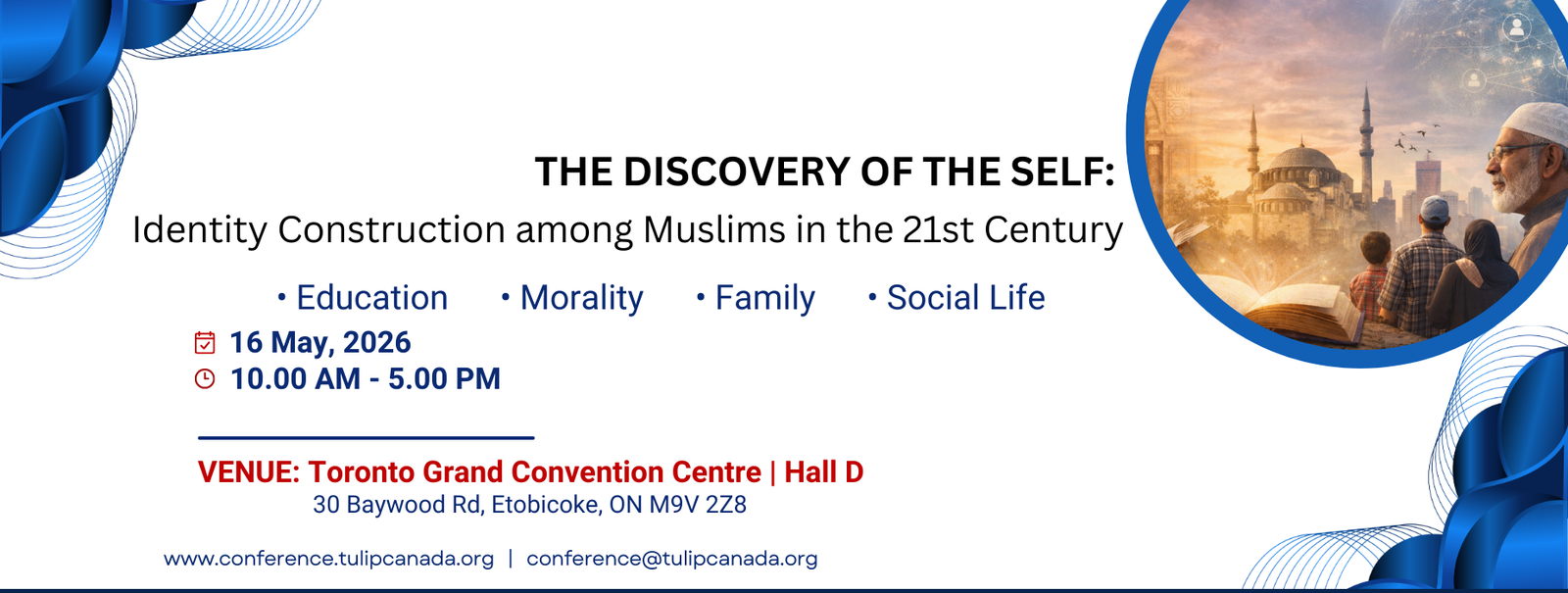 THE DISCOVERY OF THE SELF:
Identity Construction among Muslims in the 21st Century

• Education • Morality • Family • Social Life

16 May, 2026
10.00 AM - 5.00 PM

VENUE: Toronto Grand Convention Centre | Hall D
30 Baywood Rd, Etobicoke, ON M9V 2Z8

www.conference.tulipcanada.org | conference@tulipcanada.org